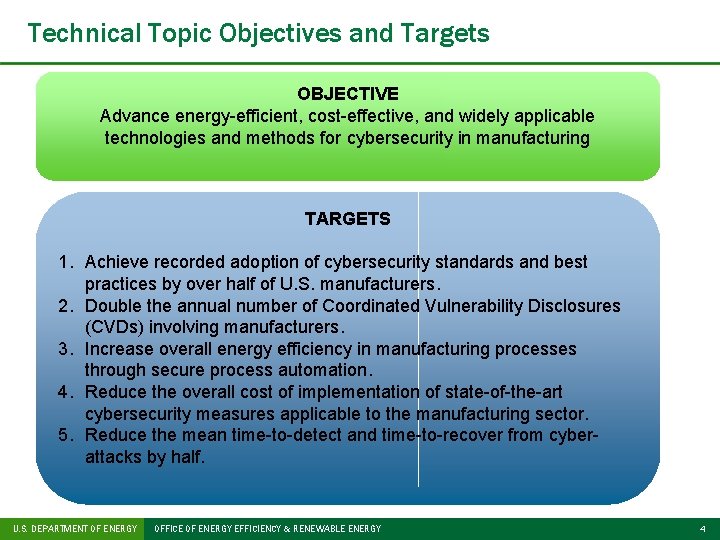 Technical Topic Objectives and Targets

OBJECTIVE
Advance energy-efficient, cost-effective, and widely applicable technologies and methods for cybersecurity in manufacturing

TARGETS

1. Achieve recorded adoption of cybersecurity standards and best practices by over half of U.S. manufacturers.
2. Double the annual number of Coordinated Vulnerability Disclosures (CVDs) involving manufacturers.
3. Increase overall energy efficiency in manufacturing processes through secure process automation.
4. Reduce the overall cost of implementation of state-of-the-art cybersecurity measures applicable to the manufacturing sector.
5. Reduce the mean time-to-detect and time-to-recover from cyber-attacks by half.

U.S. DEPARTMENT OF ENERGY OFFICE OF ENERGY EFFICIENCY & RENEWABLE ENERGY 4